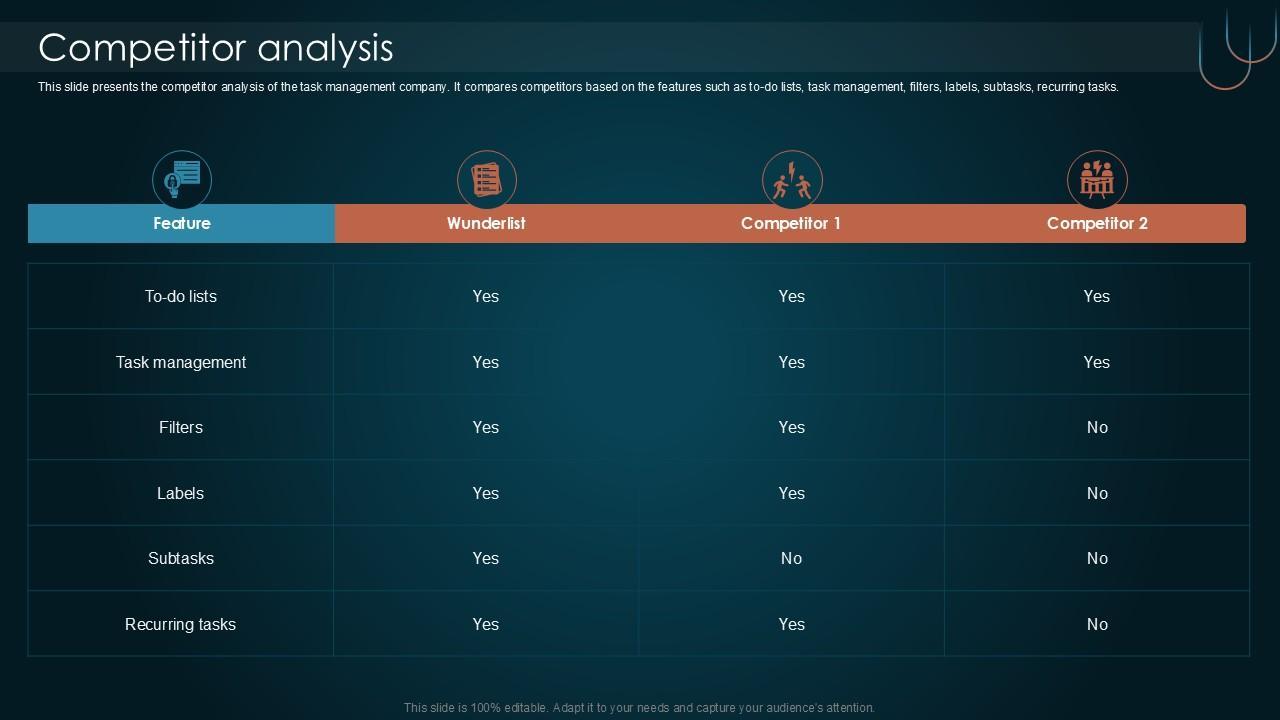 Competitor analysis

This slide presents the competitor analysis of the task management company. It compares competitors based on the features such as to-do lists, task management, filters, labels, subtasks, recurring tasks.

| Feature | Wunderlist | Competitor 1 | Competitor 2 |
|---|---|---|---|
| To-do lists | Yes | Yes | Yes |
| Task management | Yes | Yes | Yes |
| Filters | Yes | Yes | No |
| Labels | Yes | Yes | No |
| Subtasks | Yes | No | No |
| Recurring tasks | Yes | Yes | No |

This slide is 100% editable. Adapt it to your needs and capture your audience's attention.